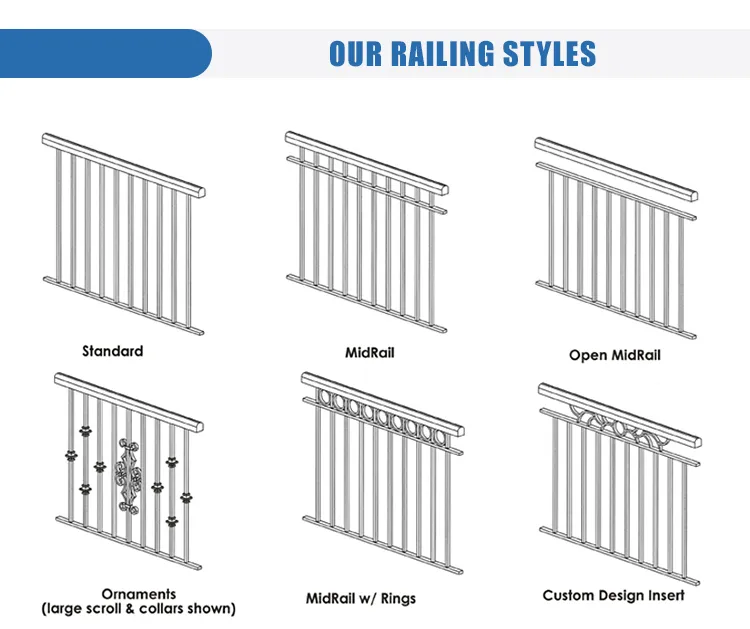 OUR RAILING STYLES

Standard

MidRail

Open MidRail

Ornaments
(large scroll & collars shown)

MidRail w/ Rings

Custom Design Insert